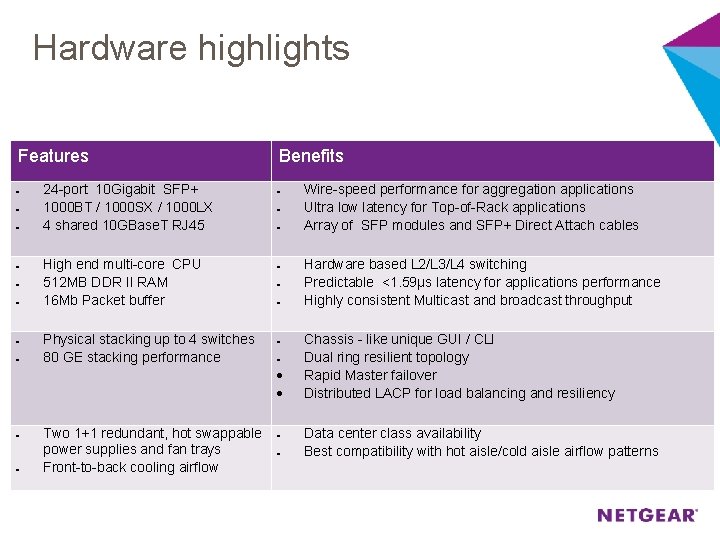 Hardware highlights

| Features | Benefits |
|---|---|
| • 24-port 10Gigabit SFP+ • 1000BT / 1000SX / 1000LX • 4 shared 10GBaseT RJ45 | • Wire-speed performance for aggregation applications • Ultra low latency for Top-of-Rack applications • Array of SFP modules and SFP+ Direct Attach cables |
| • High end multi-core CPU • 512MB DDR II RAM • 16Mb Packet buffer | • Hardware based L2/L3/L4 switching • Predictable <1.59µs latency for applications performance • Highly consistent Multicast and broadcast throughput |
| • Physical stacking up to 4 switches • 80 GE stacking performance | • Chassis - like unique GUI / CLI • Dual ring resilient topology • Rapid Master failover • Distributed LACP for load balancing and resiliency |
| • Two 1+1 redundant, hot swappable power supplies and fan trays • Front-to-back cooling airflow | • Data center class availability • Best compatibility with hot aisle/cold aisle airflow patterns |

NETGEAR®